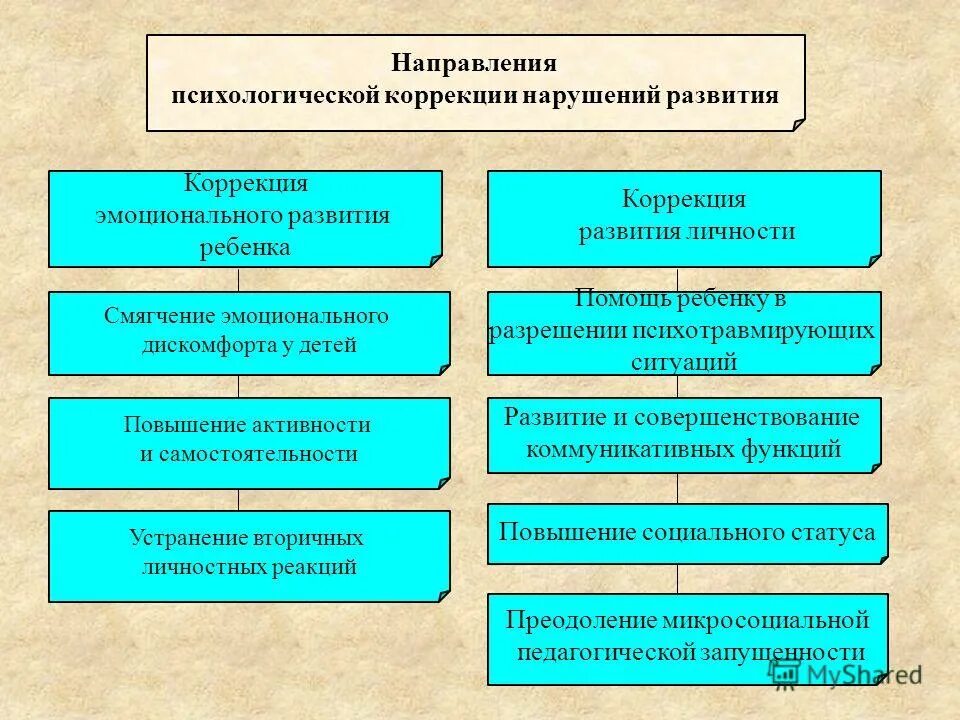 Направления психологической коррекции нарушений развития

Коррекция эмоционального развития ребенка

Смягчение эмоционального дискомфорта у детей

Повышение активности и самостоятельности

Устранение вторичных личностных реакций

Коррекция развития личности

Помощь ребенку в разрешении психотравмирующих ситуаций

Развитие и совершенствование коммуникативных функций

Повышение социального статуса

Преодоление микросоциальной педагогической запущенности

MyShared